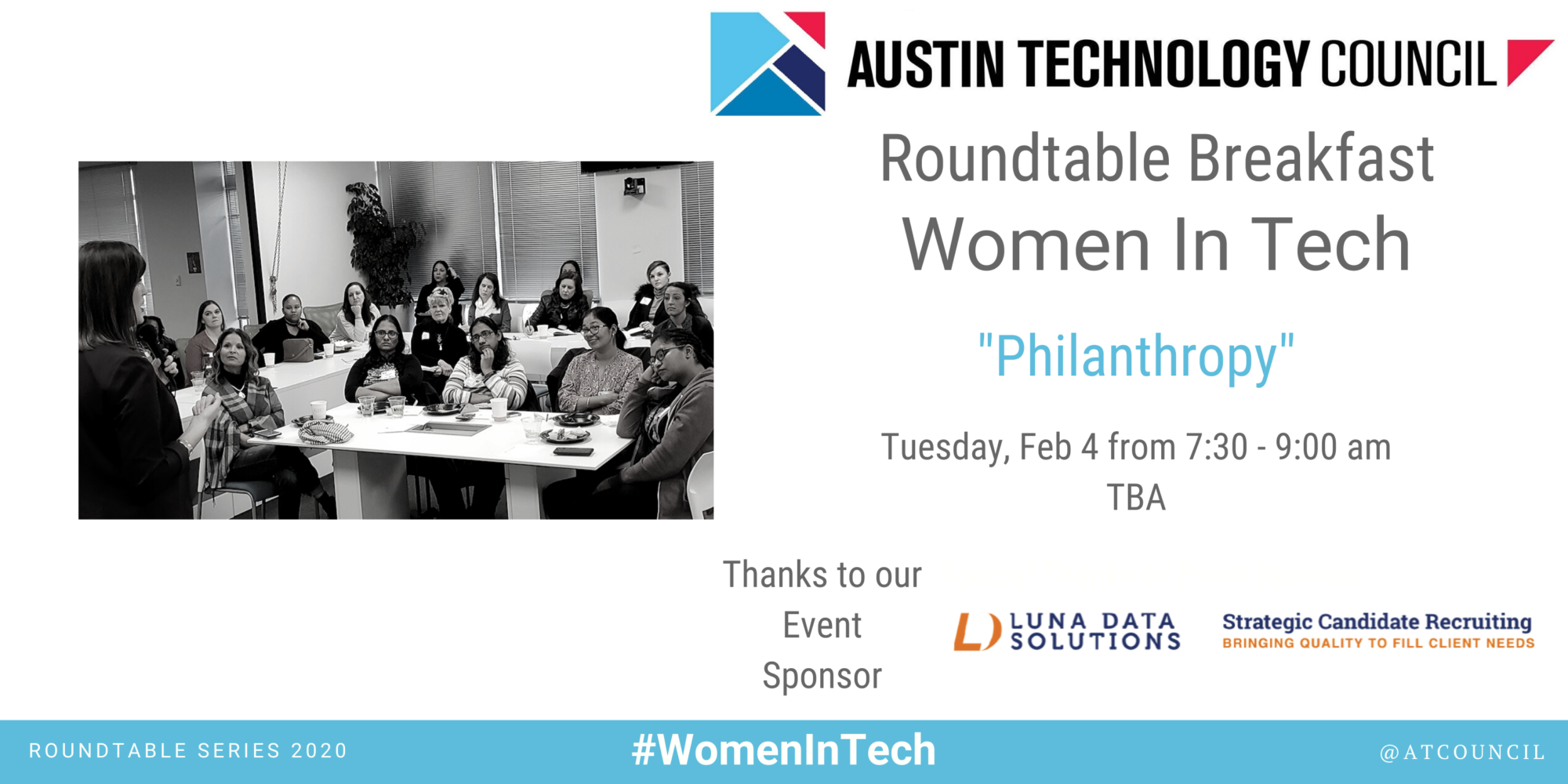 AUSTIN TECHNOLOGY COUNCIL

Roundtable Breakfast
Women In Tech

"Philanthropy"

Tuesday, Feb 4 from 7:30 - 9:00 am
TBA

Thanks to our Event Sponsor

LUNA DATA SOLUTIONS

Strategic Candidate Recruiting
BRINGING QUALITY TO FILL CLIENT NEEDS

ROUNDTABLE SERIES 2020

#WomenInTech

@ATCOUNCIL